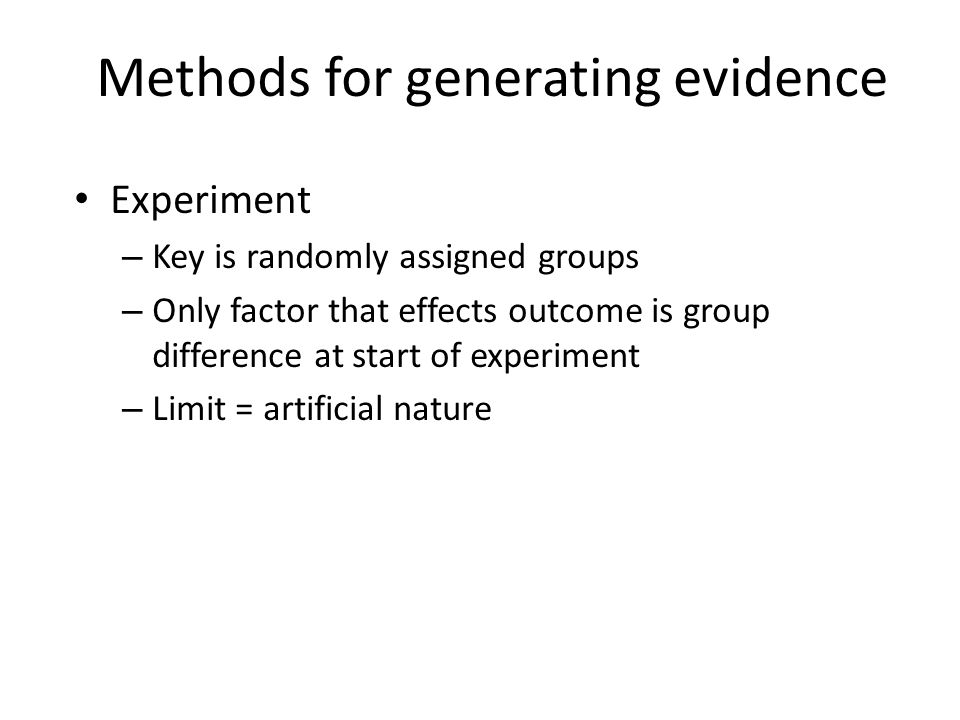 Methods for generating evidence

• Experiment
– Key is randomly assigned groups
– Only factor that effects outcome is group difference at start of experiment
– Limit = artificial nature